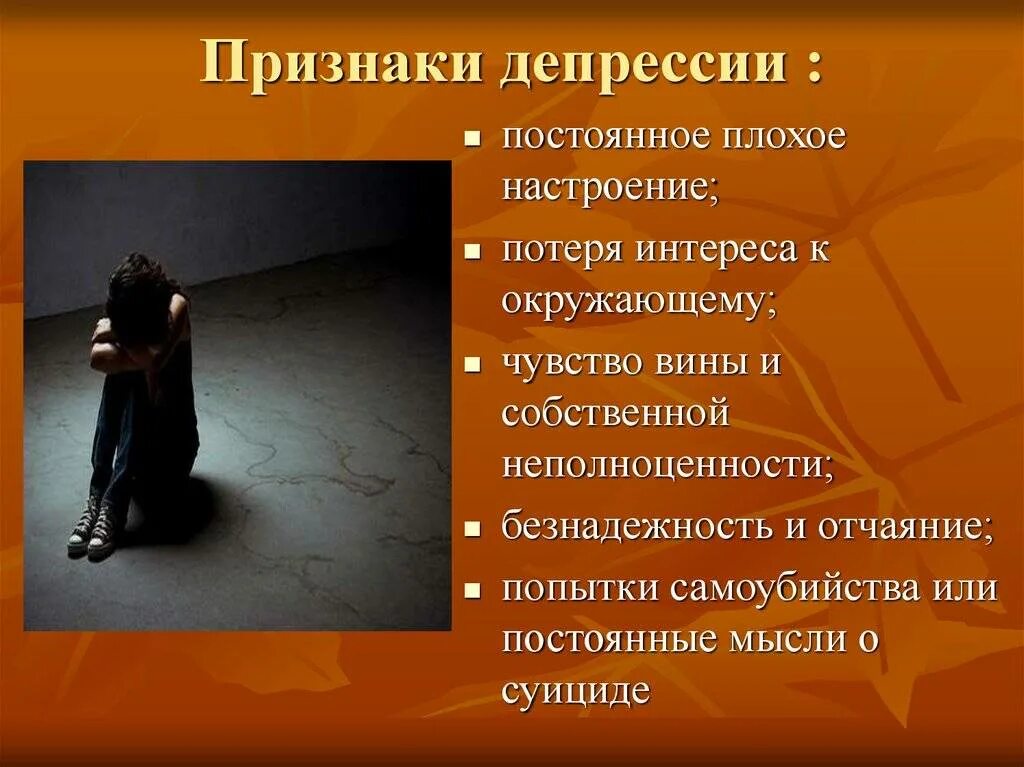 Признаки депрессии :

- постоянное плохое настроение;
- потеря интереса к окружающему;
- чувство вины и собственной неполноценности;
- безнадежность и отчаяние;
- попытки самоубийства или постоянные мысли о суициде